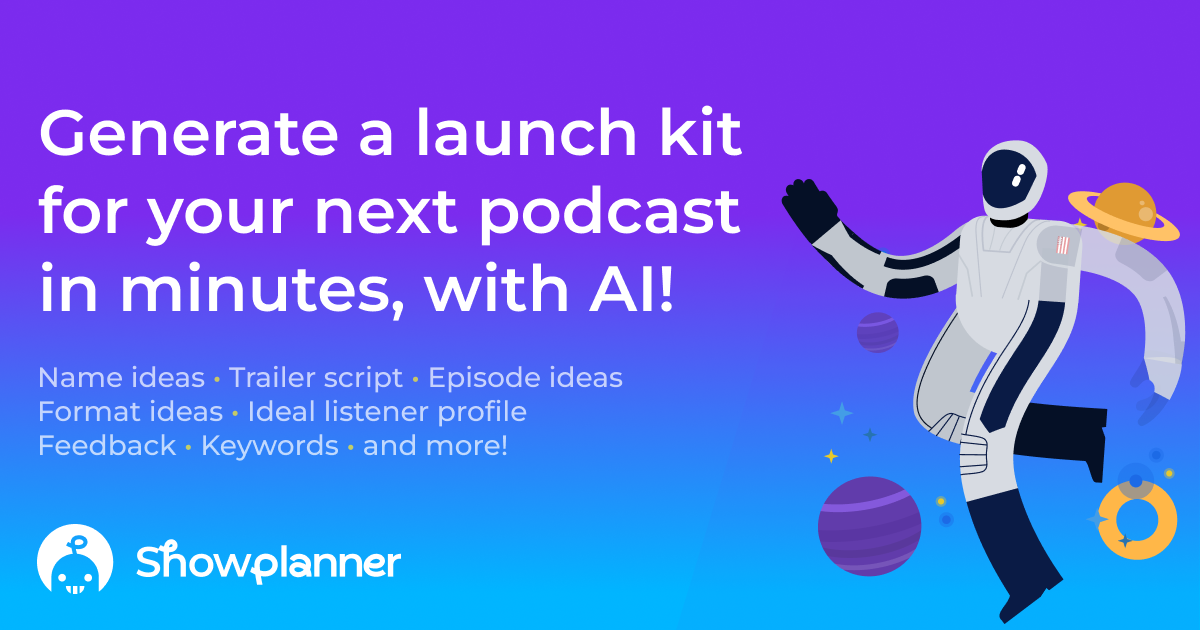 Generate a launch kit for your next podcast in minutes, with AI!

Name ideas • Trailer script • Episode ideas
Format ideas • Ideal listener profile
Feedback • Keywords • and more!

Showplanner